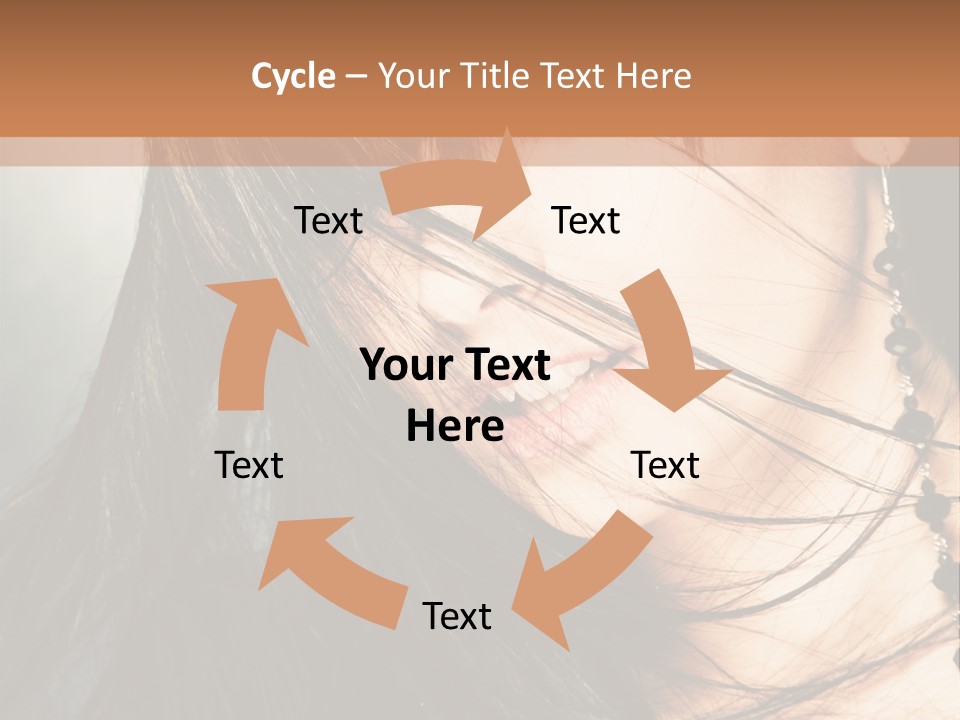 Cycle – Your Title Text Here

Text

Text

Your Text Here

Text

Text

Text